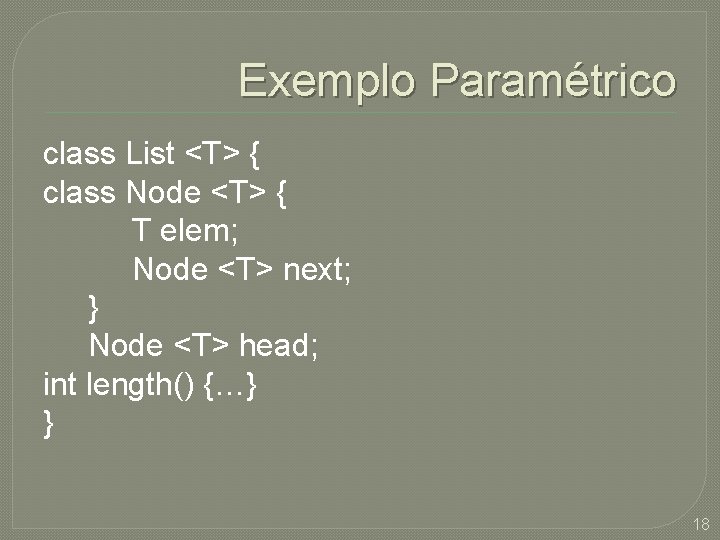 Exemplo Paramétrico

class List <T> {
class Node <T> {
T elem;
Node <T> next;
}
Node <T> head;
int length() {…}
}

18